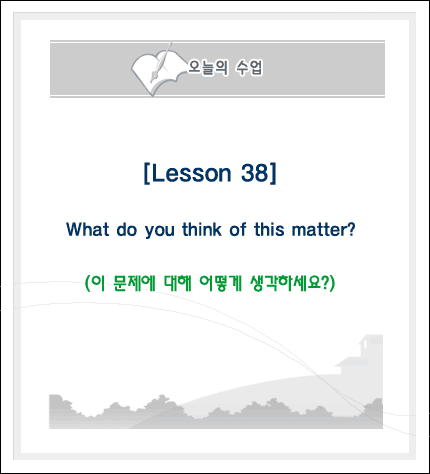 오늘의 수업

[Lesson 38]

What do you think of this matter?

(이 문제에 대해 어떻게 생각하세요?)